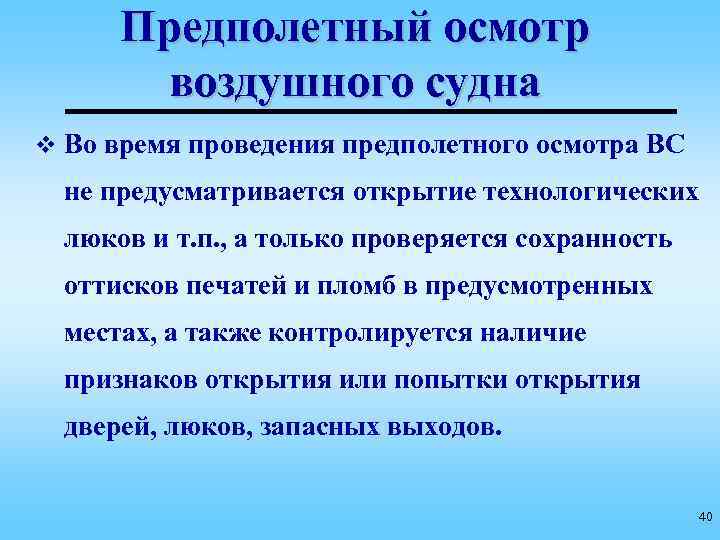 Предполетный осмотр воздушного судна

❖ Во время проведения предполетного осмотра ВС не предусматривается открытие технологических люков и т.п., а только проверяется сохранность оттисков печатей и пломб в предусмотренных местах, а также контролируется наличие признаков открытия или попытки открытия дверей, люков, запасных выходов.

40